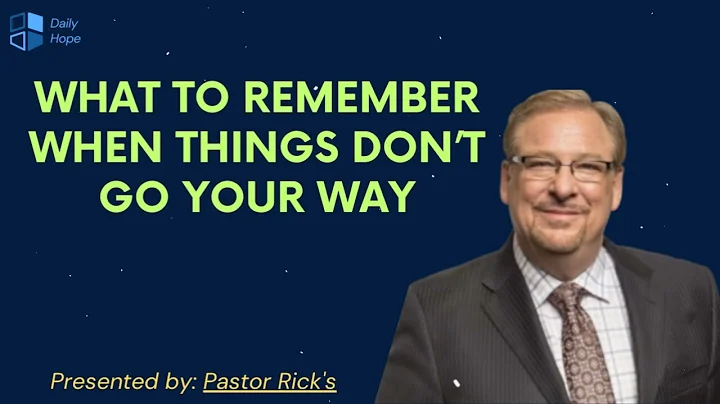 Daily Hope

WHAT TO REMEMBER WHEN THINGS DON'T GO YOUR WAY

Presented by: Pastor Rick's